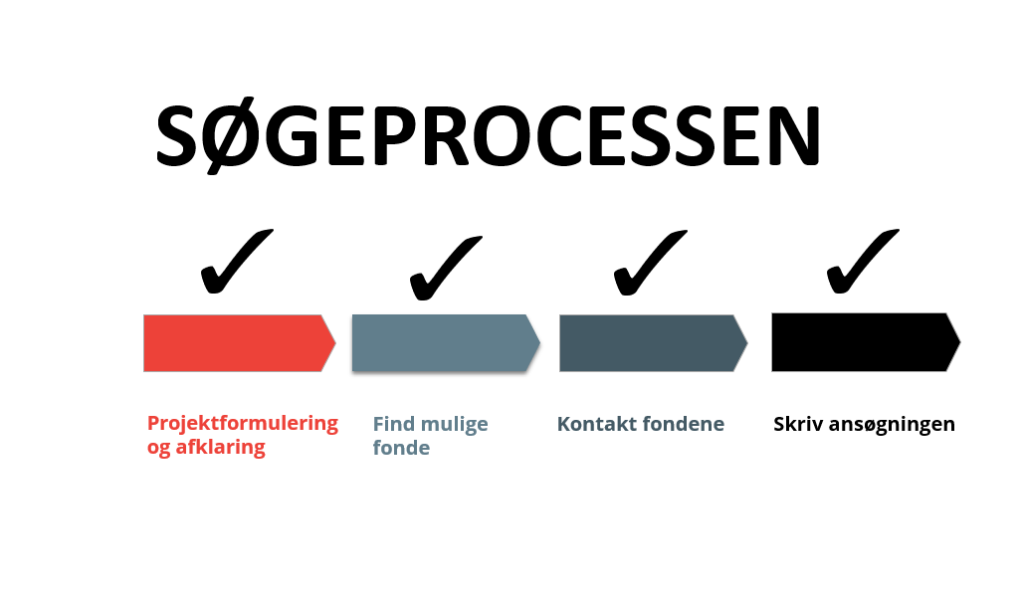 SØGEPROCESSEN

✓ ✓ ✓ ✓

Projektformulering og afklaring

Find mulige fonde

Kontakt fondene

Skriv ansøgningen